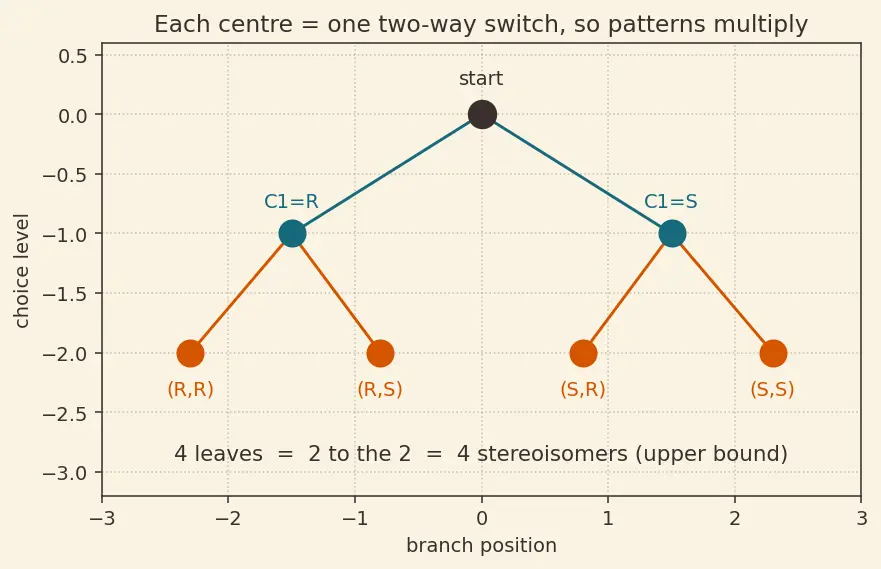 Each centre = one two-way switch, so patterns multiply

choice level

0.5
0.0
−0.5
−1.0
−1.5
−2.0
−2.5
−3.0

start

C1=R

C1=S

(R,R)
(R,S)
(S,R)
(S,S)

4 leaves = 2 to the 2 = 4 stereoisomers (upper bound)

−3
−2
−1
0
1
2
3

branch position